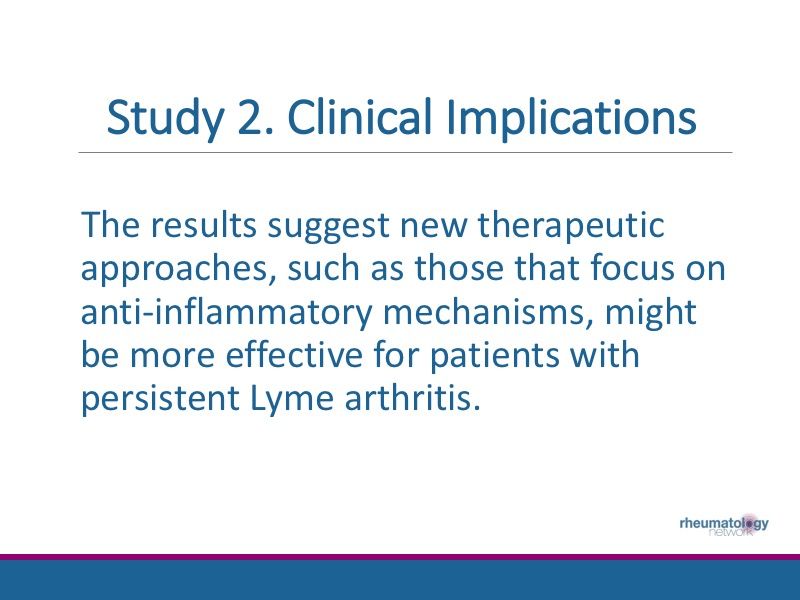 Study 2. Clinical Implications

The results suggest new therapeutic approaches, such as those that focus on anti-inflammatory mechanisms, might be more effective for patients with persistent Lyme arthritis.

rheumatology network